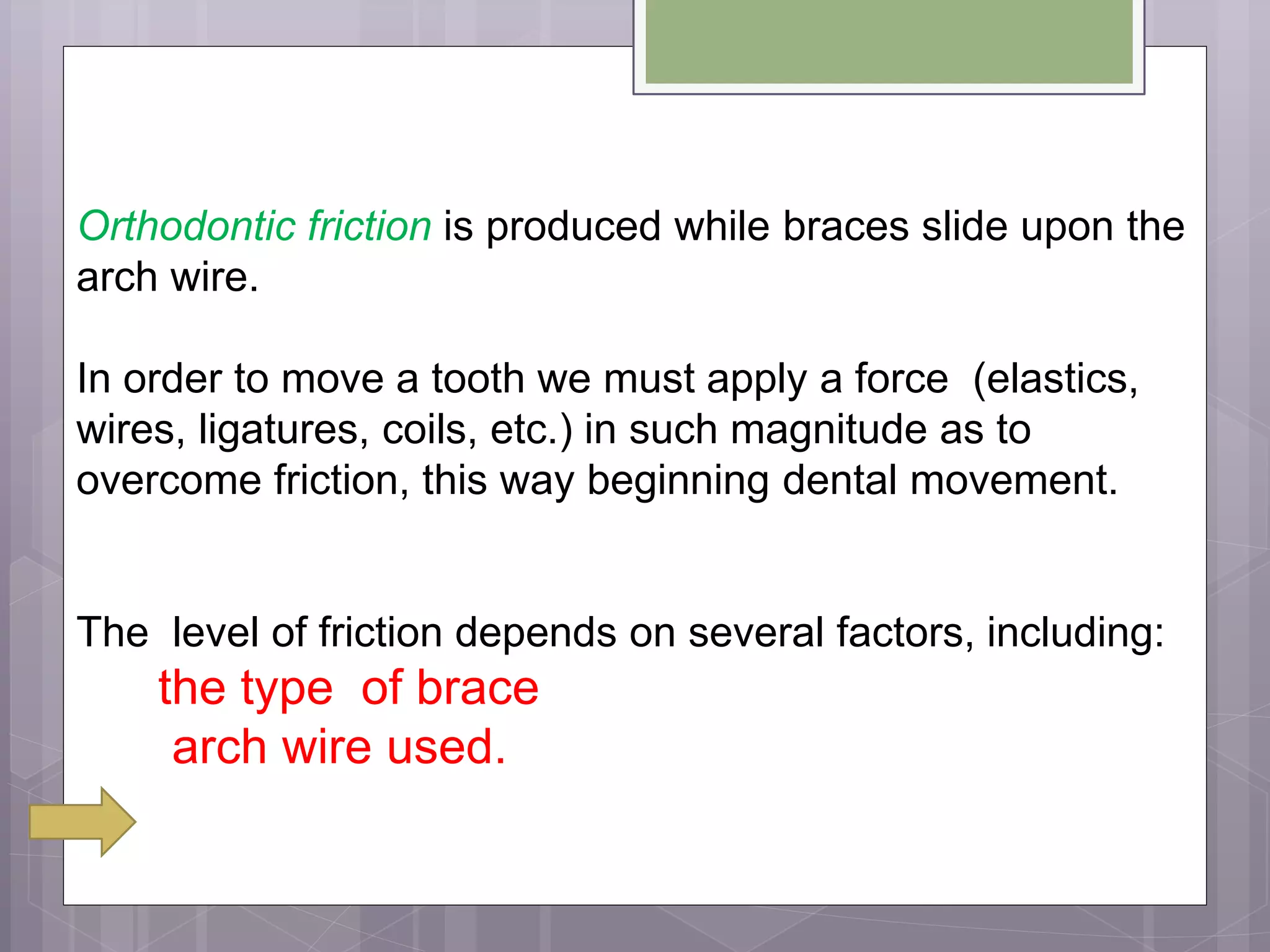 Orthodontic friction is produced while braces slide upon the arch wire.

In order to move a tooth we must apply a force (elastics, wires, ligatures, coils, etc.) in such magnitude as to overcome friction, this way beginning dental movement.

The level of friction depends on several factors, including:

the type of brace

arch wire used.